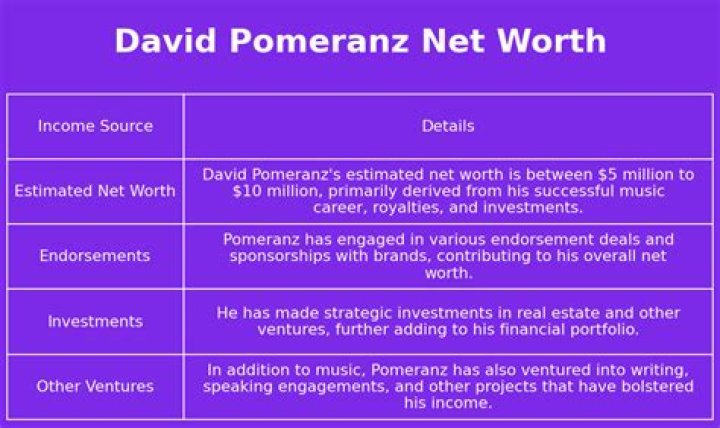 David Pomeranz Net Worth

| Income Source | Details |
|---|---|
| Estimated Net Worth | David Pomeranz's estimated net worth is between \$5 million to \$10 million, primarily derived from his successful music career, royalties, and investments. |
| Endorsements | Pomeranz has engaged in various endorsement deals and sponsorships with brands, contributing to his overall net worth. |
| Investments | He has made strategic investments in real estate and other ventures, further adding to his financial portfolio. |
| Other Ventures | In addition to music, Pomeranz has also ventured into writing, speaking engagements, and other projects that have bolstered his income. |